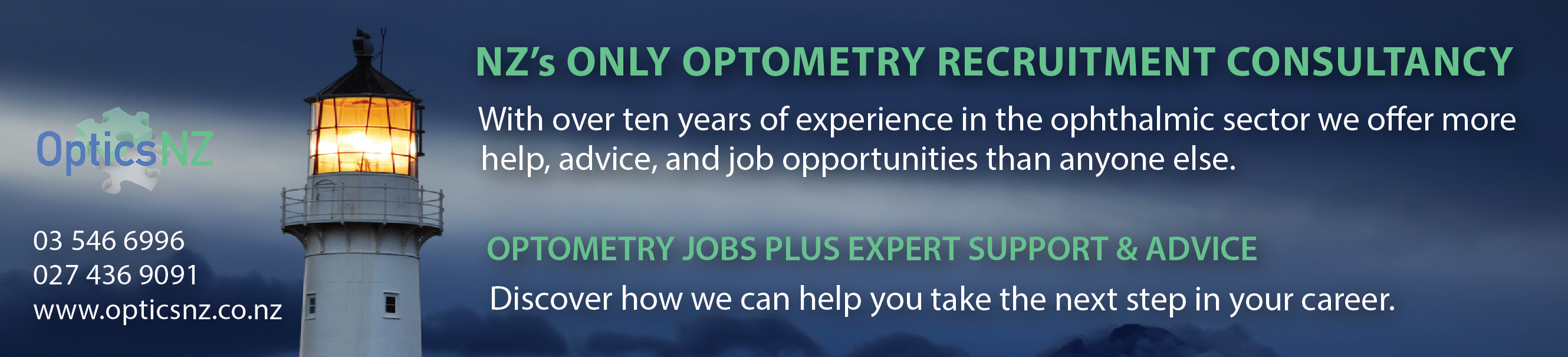 OpticsNZ

03 546 6996
027 436 9091
www.opticsnz.co.nz

NZ's ONLY OPTOMETRY RECRUITMENT CONSULTANCY

With over ten years of experience in the ophthalmic sector we offer more help, advice, and job opportunities than anyone else.

OPTOMETRY JOBS PLUS EXPERT SUPPORT & ADVICE

Discover how we can help you take the next step in your career.